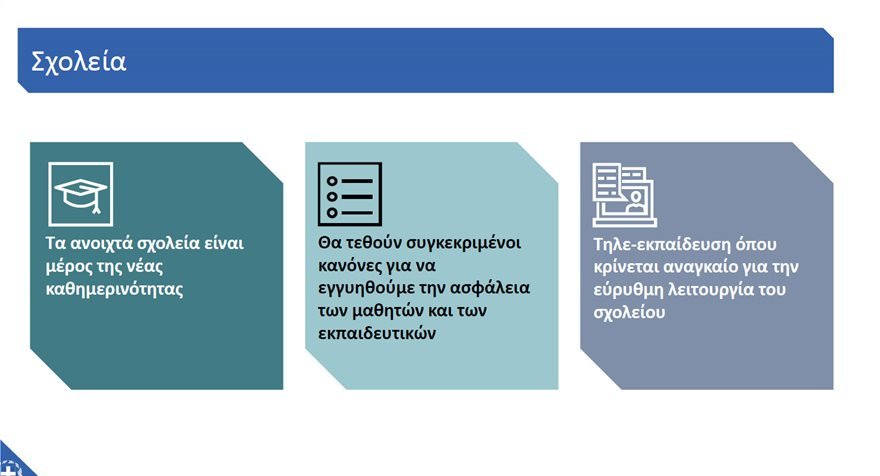 Σχολεία

Τα ανοιχτά σχολεία είναι μέρος της νέας καθημερινότητας

Θα τεθούν συγκεκριμένοι κανόνες για να εγγυηθούμε την ασφάλεια των μαθητών και των εκπαιδευτικών

Τηλε-εκπαίδευση όπου κρίνεται αναγκαίο για την εύρυθμη λειτουργία του σχολείου